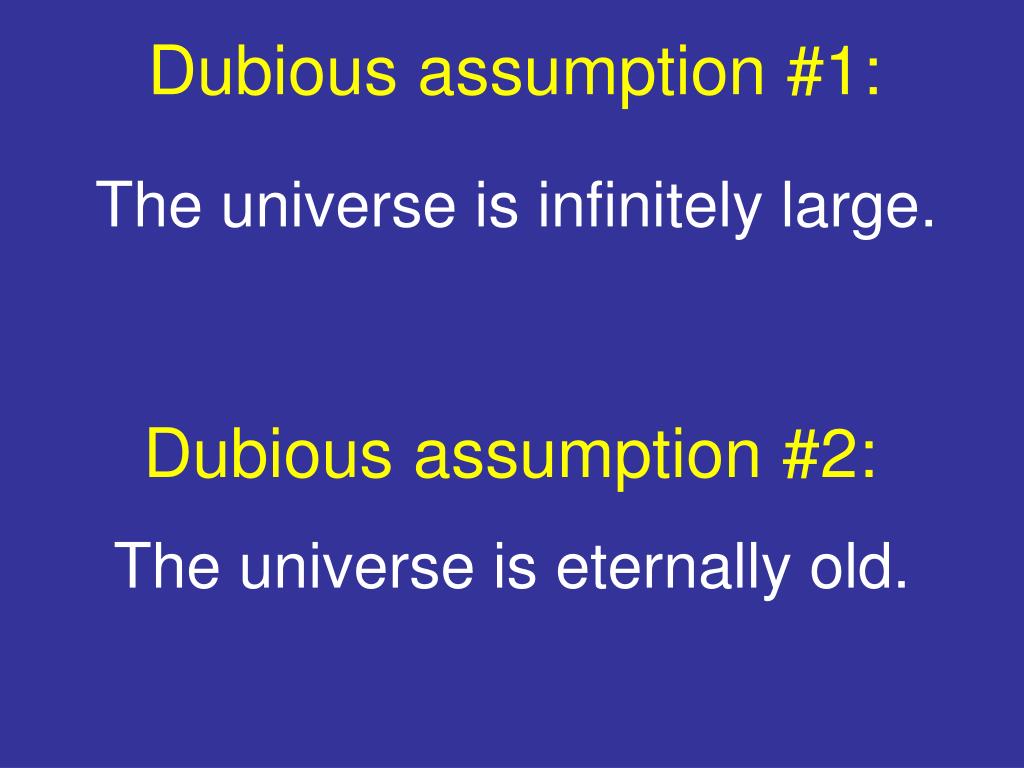 Dubious assumption #1:

The universe is infinitely large.

Dubious assumption #2:

The universe is eternally old.